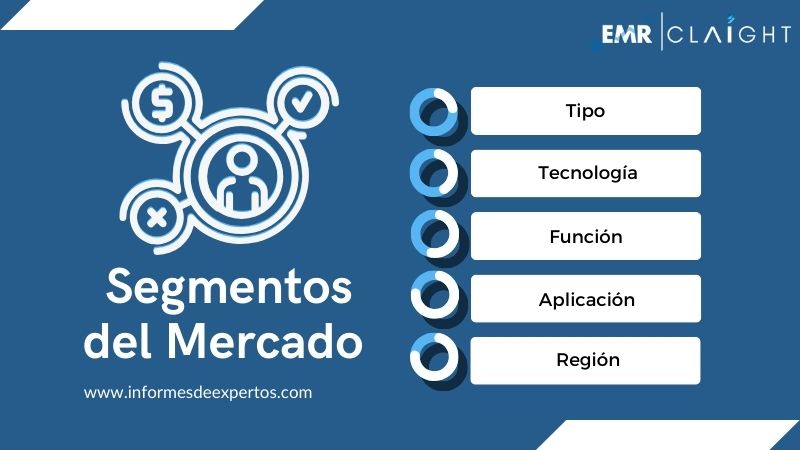 EMR | CLAIGHT

Segmentos del Mercado

www.informesdeexpertos.com

Tipo

Tecnología

Función

Aplicación

Región